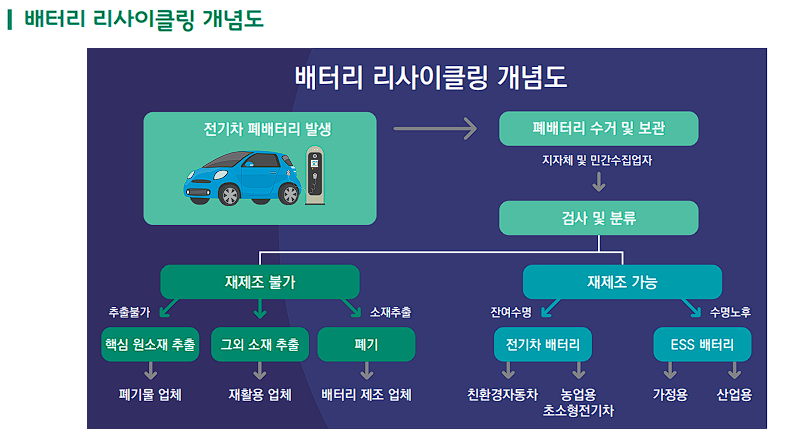 배터리 리사이클링 개념도

배터리 리사이클링 개념도

전기차 폐배터리 발생

폐배터리 수거 및 보관

지자체 및 민간수집업자

검사 및 분류

재제조 불가

재제조 가능

추출불가

소재추출

잔여수명

수명노후

핵심 원소재 추출

그외 소재 추출

폐기

전기차 배터리

ESS 배터리

폐기물 업체

재활용 업체

배터리 제조 업체

친환경자동차

농업용 초소형전기차

가정용

산업용